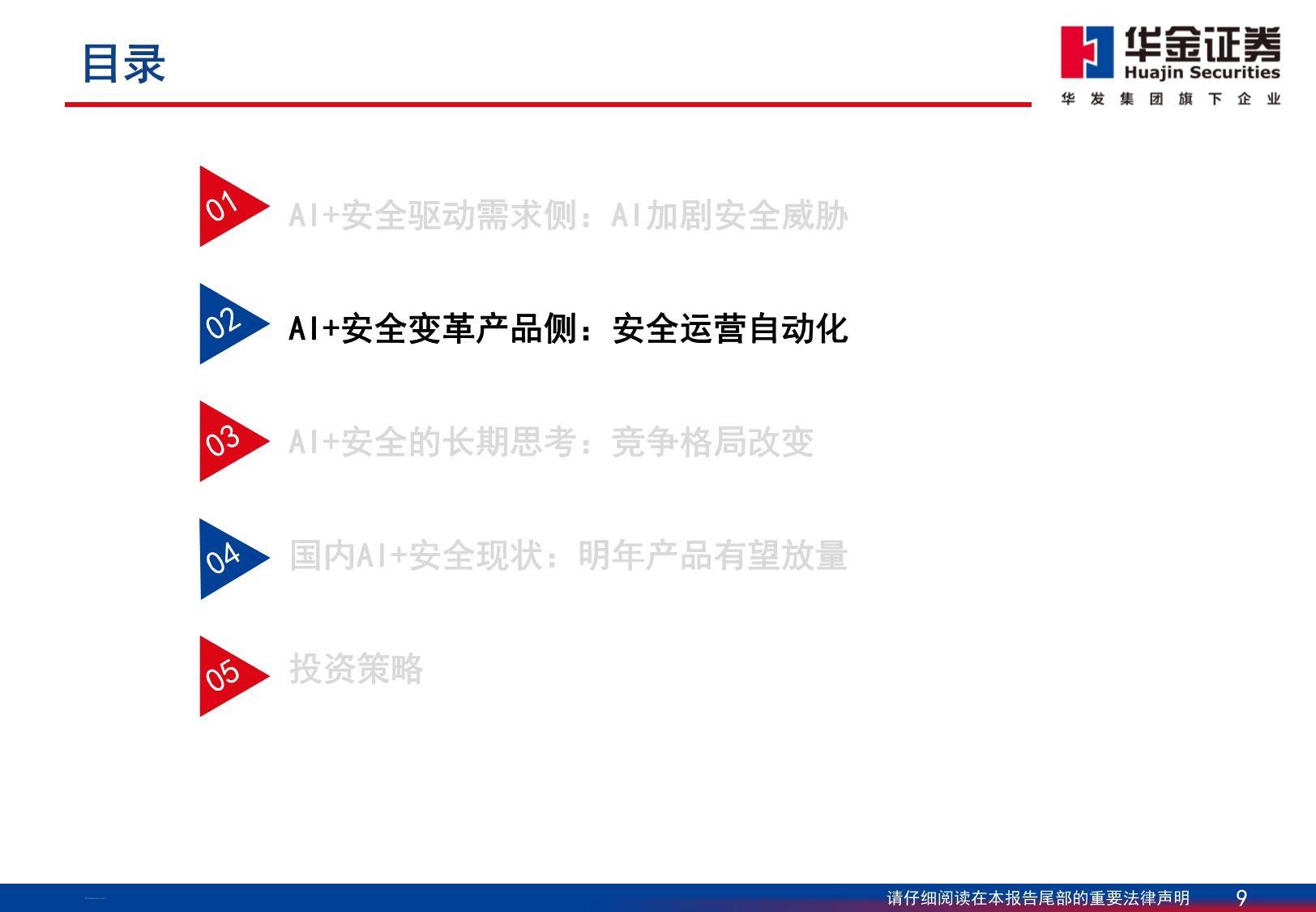 目录

华金证券
Huajin Securities
华发集团旗下企业

01 AI+安全驱动需求侧：AI加剧安全威胁

02 AI+安全变革产品侧：安全运营自动化

03 AI+安全的长期思考：竞争格局改变

04 国内AI+安全现状：明年产品有望放量

05 投资策略

请仔细阅读在本报告尾部的重要法律声明 9